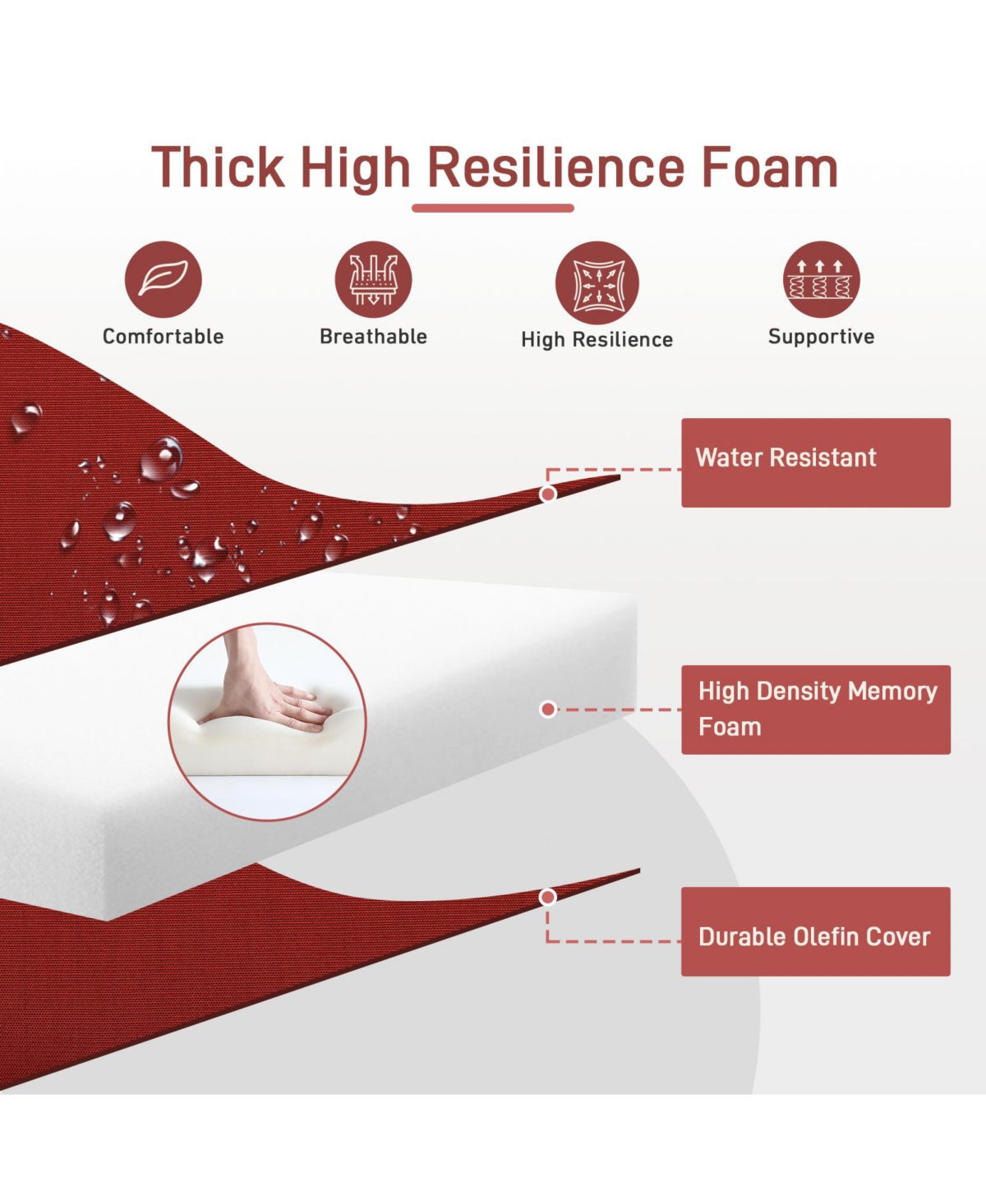 Thick High Resilience Foam

Comfortable

Breathable

High Resilience

Supportive

Water Resistant

High Density Memory Foam

Durable Olefin Cover